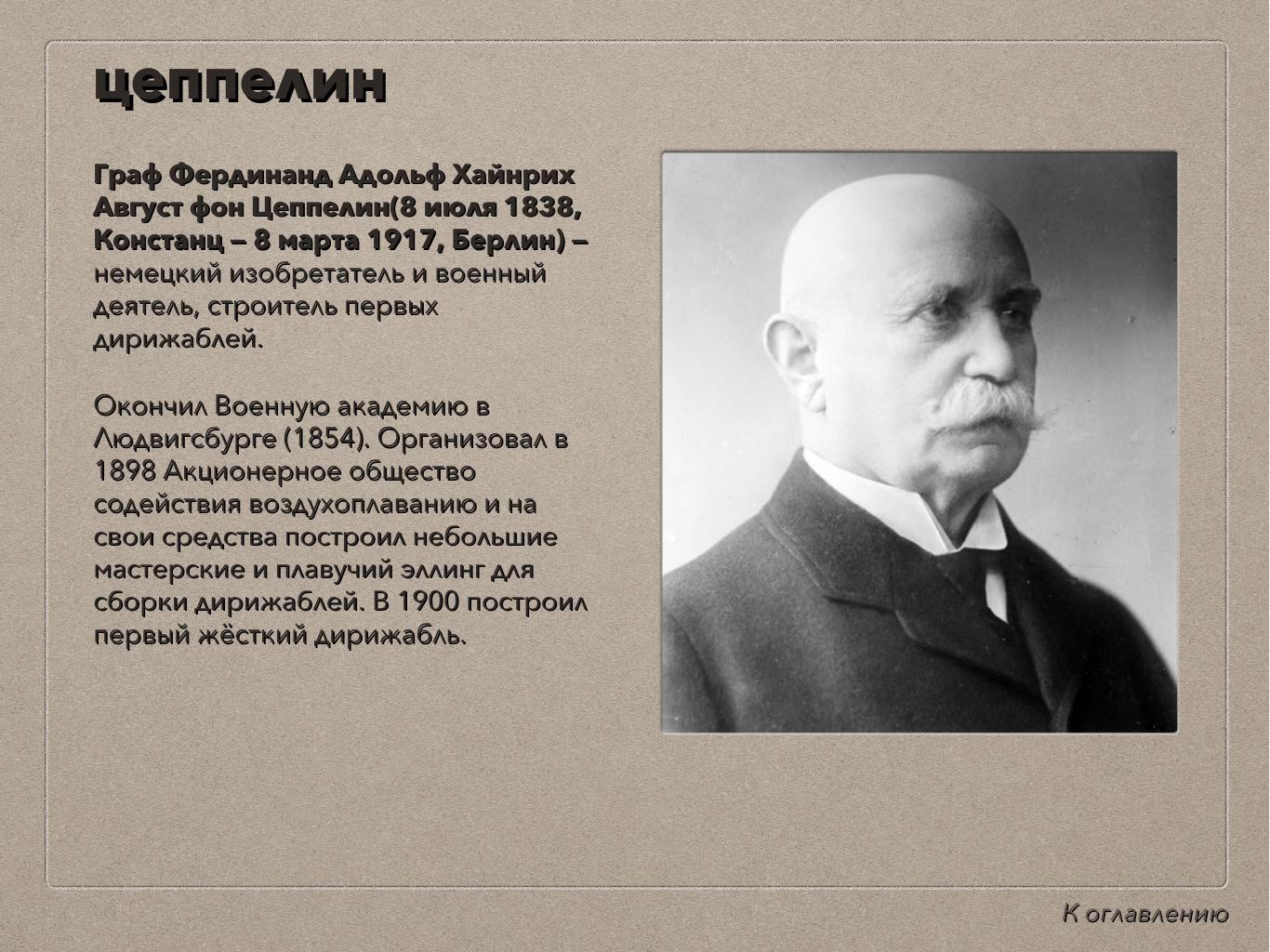 цеппелин

Граф Фердинанд Адольф Хайнрих Август фон Цеппелин(8 июля 1838, Констанц – 8 марта 1917, Берлин) – немецкий изобретатель и военный деятель, строитель первых дирижаблей.

Окончил Военную академию в Людвигсбурге (1854). Организовал в 1898 Акционерное общество содействия воздухоплаванию и на свои средства построил небольшие мастерские и плавучий эллинг для сборки дирижаблей. В 1900 построил первый жёсткий дирижабль.

К оглавлению